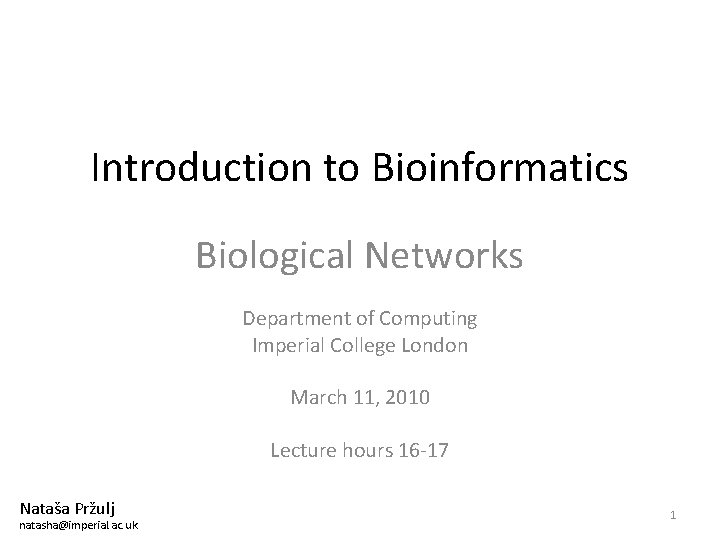 Introduction to Bioinformatics

Biological Networks

Department of Computing
Imperial College London

March 11, 2010

Lecture hours 16-17

Nataša Pržulj
natasha@imperial.ac.uk

1